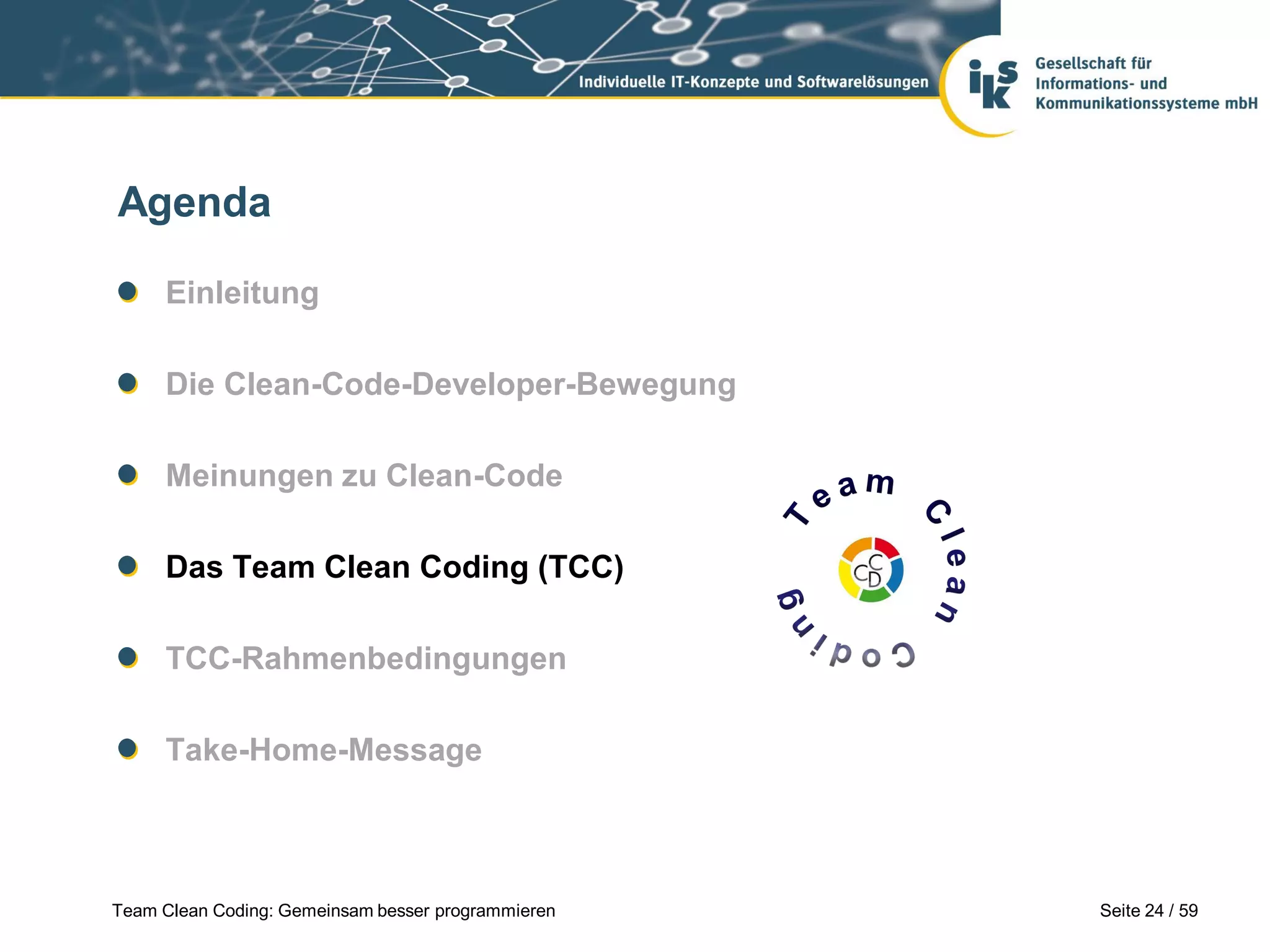 Individuelle IT-Konzepte und Softwarelösungen

iks Gesellschaft für Informations- und Kommunikationssysteme mbH

Agenda

Einleitung

Die Clean-Code-Developer-Bewegung

Meinungen zu Clean-Code

Das Team Clean Coding (TCC)

TCC-Rahmenbedingungen

Take-Home-Message

Team Clean Coding

CCD

Team Clean Coding: Gemeinsam besser programmieren

Seite 24 / 59